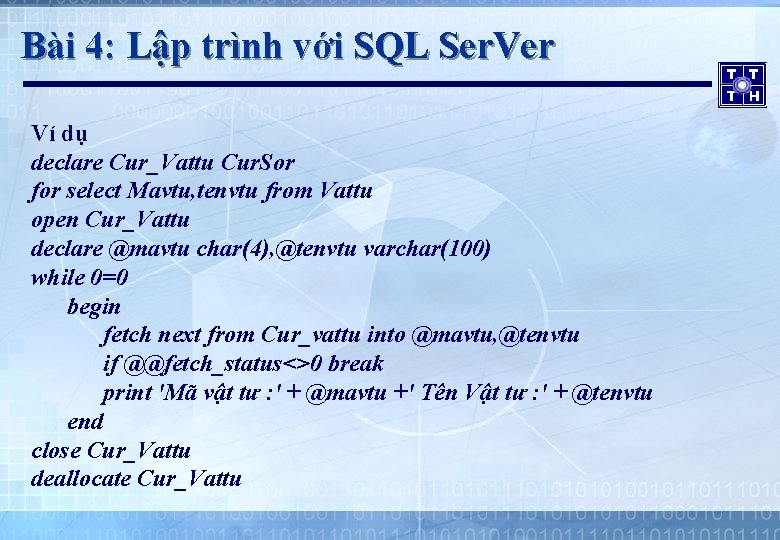 Bài 4: Lập trình với SQL SerVer

T T T H

Ví dụ
declare Cur_Vattu CurSor
for select Mavtu,tenvtu from Vattu
open Cur_Vattu
declare @mavtu char(4),@tenvtu varchar(100)
while 0=0
begin
fetch next from Cur_vattu into @mavtu,@tenvtu
if @@fetch_status<>0 break
print 'Mã vật tư :' +@mavtu +' Tên Vật tư :' +@tenvtu
end
close Cur_Vattu
deallocate Cur_Vattu